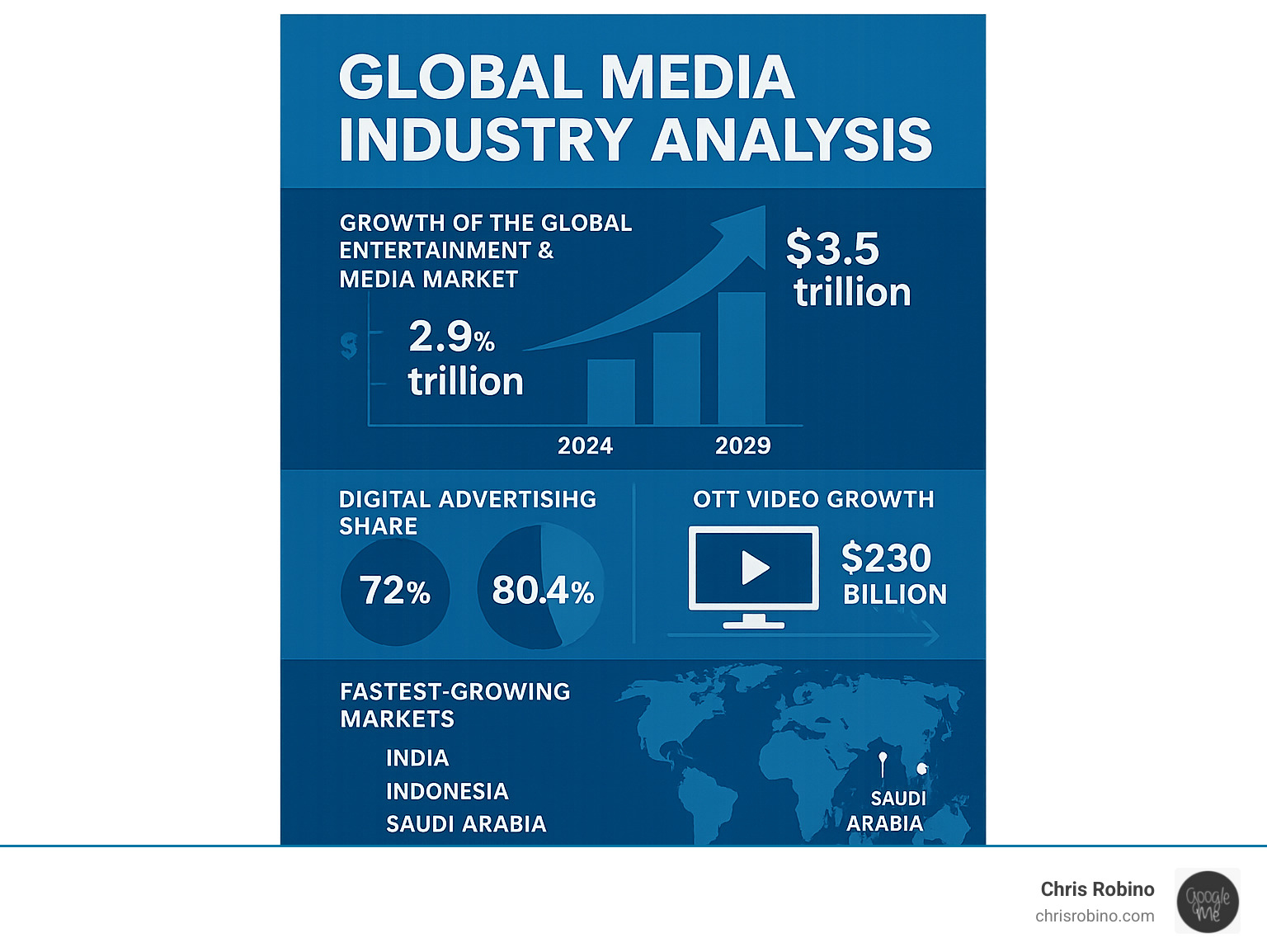 GLOBAL MEDIA INDUSTRY ANALYSIS

GROWTH OF THE GLOBAL ENTERTAINMENT & MEDIA MARKET

$

2.9% trillion

$3.5 trillion

2024

2029

DIGITAL ADVERTISIHG SHARE

72%

80.4%

OTT VIDEO GROWTH

$230 BILLION

FASTEST-GROWING MARKETS

INDIA

INDONESIA

SAUDI ARABIA

SAUDI ARABIA

Chris Robino

chrisrobino.com

Google Me